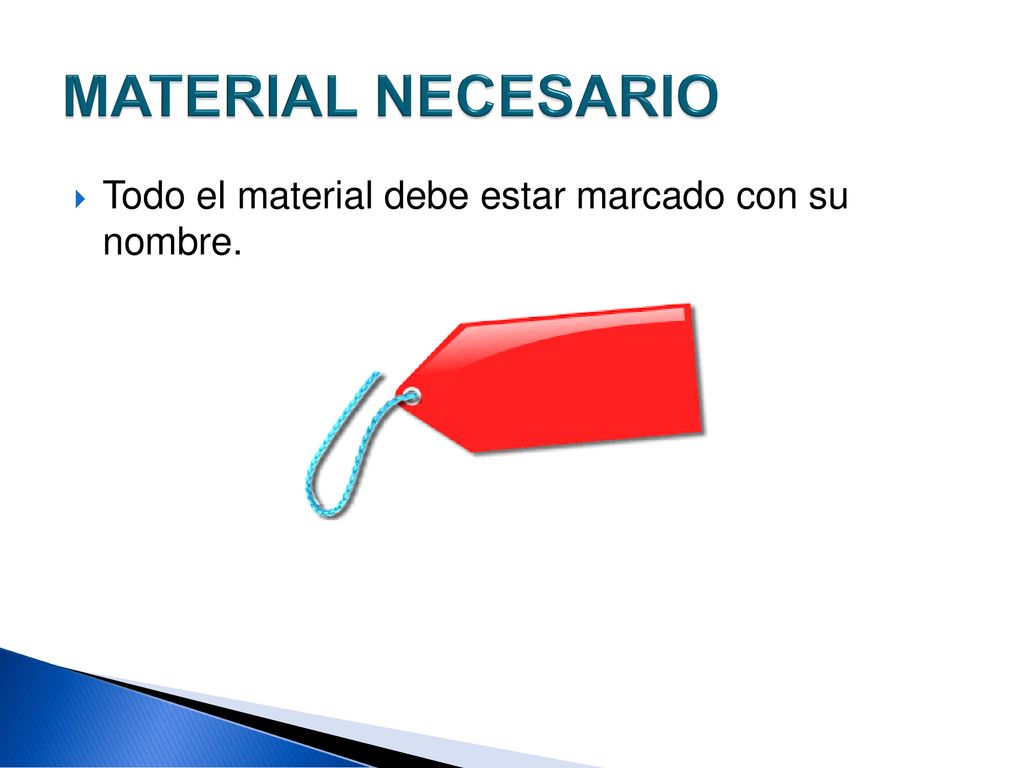 MATERIAL NECESARIO

Todo el material debe estar marcado con su nombre.